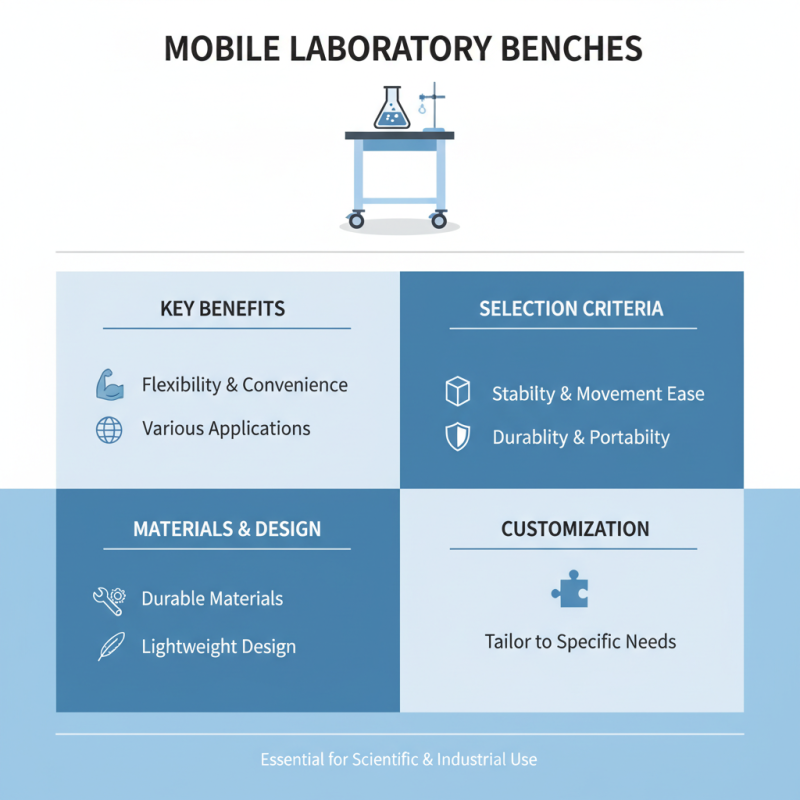 MOBILE LABORATORY BENCHES

KEY BENEFITS

Flexibility & Convenience

Various Applications

SELECTION CRITERIA

Stabilty & Movement Ease

Durablity & Portabilty

MATERIALS & DESIGN

Durable Materials

Lightweight Design

CUSTOMIZATION

Tailor to Specific Needs

Essential for Scientific & Industrial Use